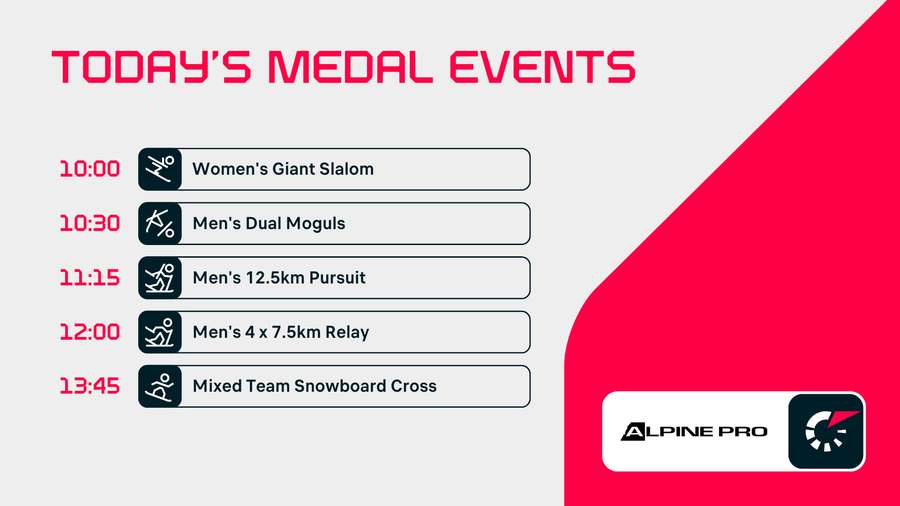 TODAY'S MEDAL EVENTS

10:00 Women's Giant Slalom

10:30 Men's Dual Moguls

11:15 Men's 12.5km Pursuit

12:00 Men's 4 x 7.5km Relay

13:45 Mixed Team Snowboard Cross

ALPINE PRO